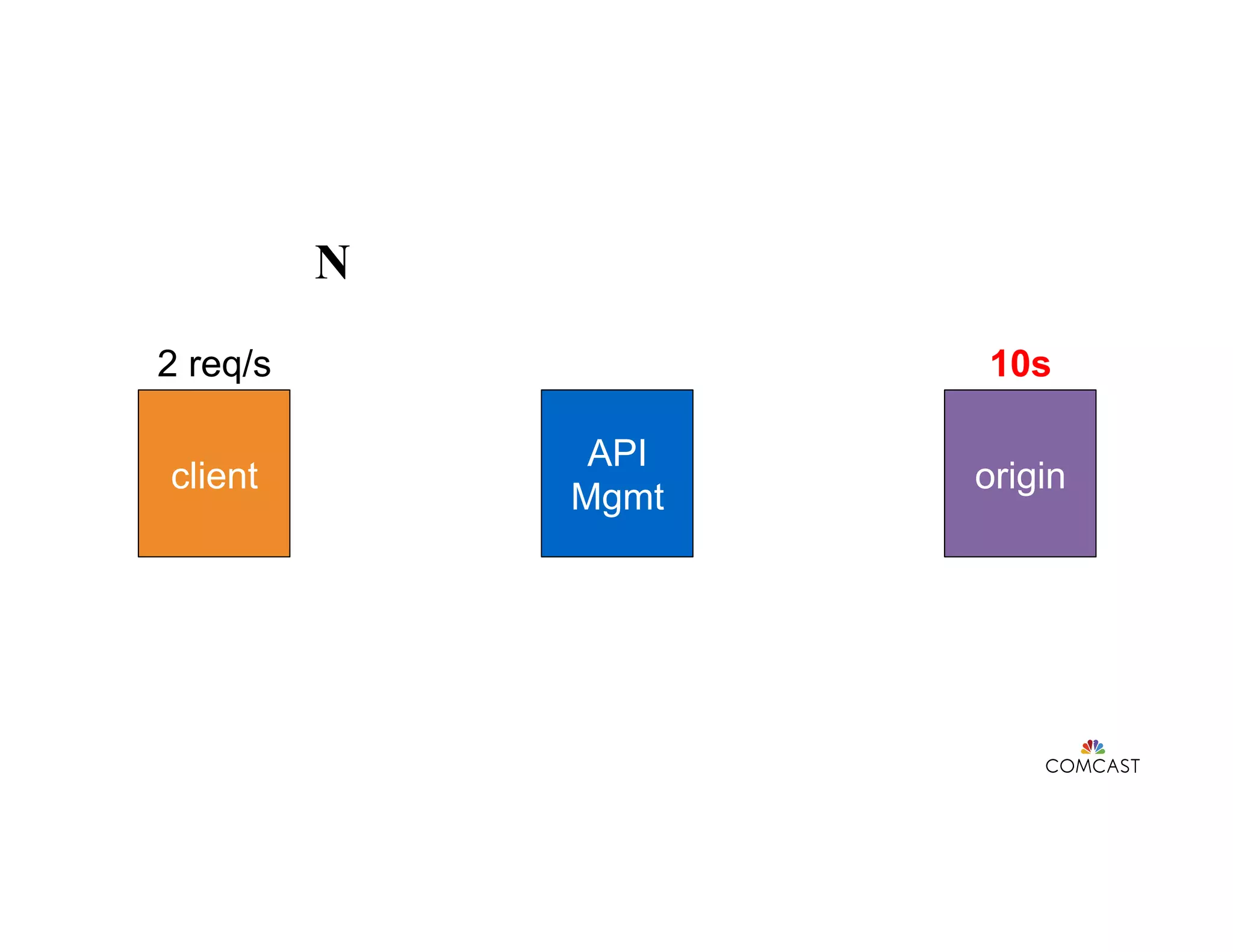 N

2 req/s

10s

client

API Mgmt

origin

COMCAST